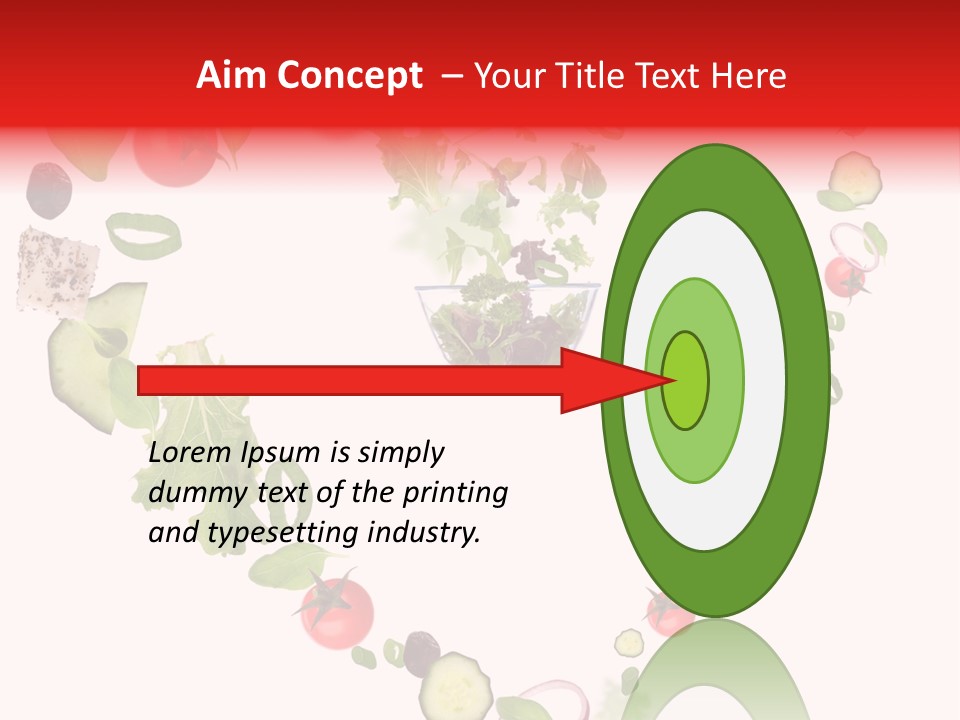 Aim Concept – Your Title Text Here

Lorem Ipsum is simply dummy text of the printing and typesetting industry.